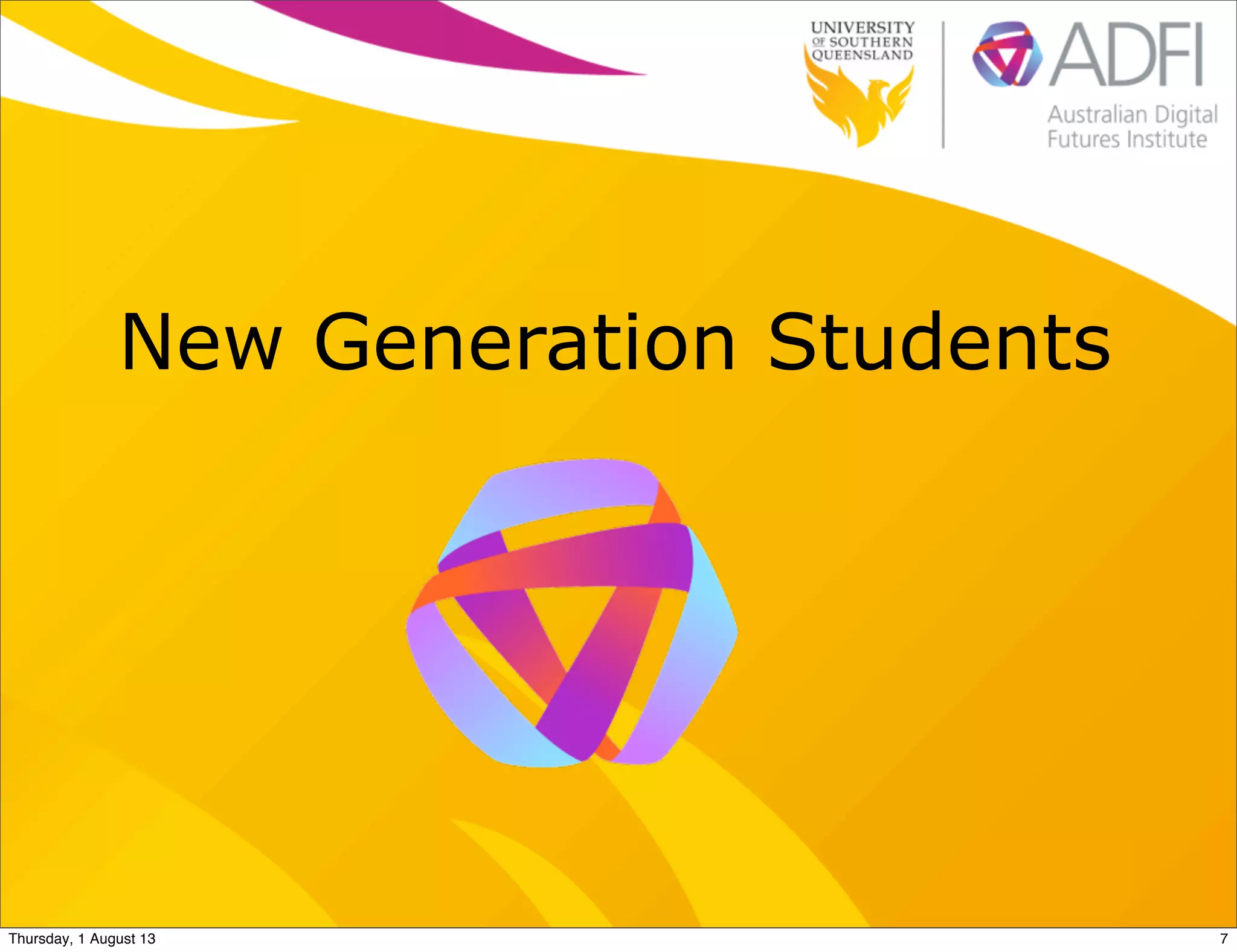 UNIVERSITY OF SOUTHERN QUEENSLAND

ADFI
Australian Digital Futures Institute

New Generation Students

Thursday, 1 August 13

7